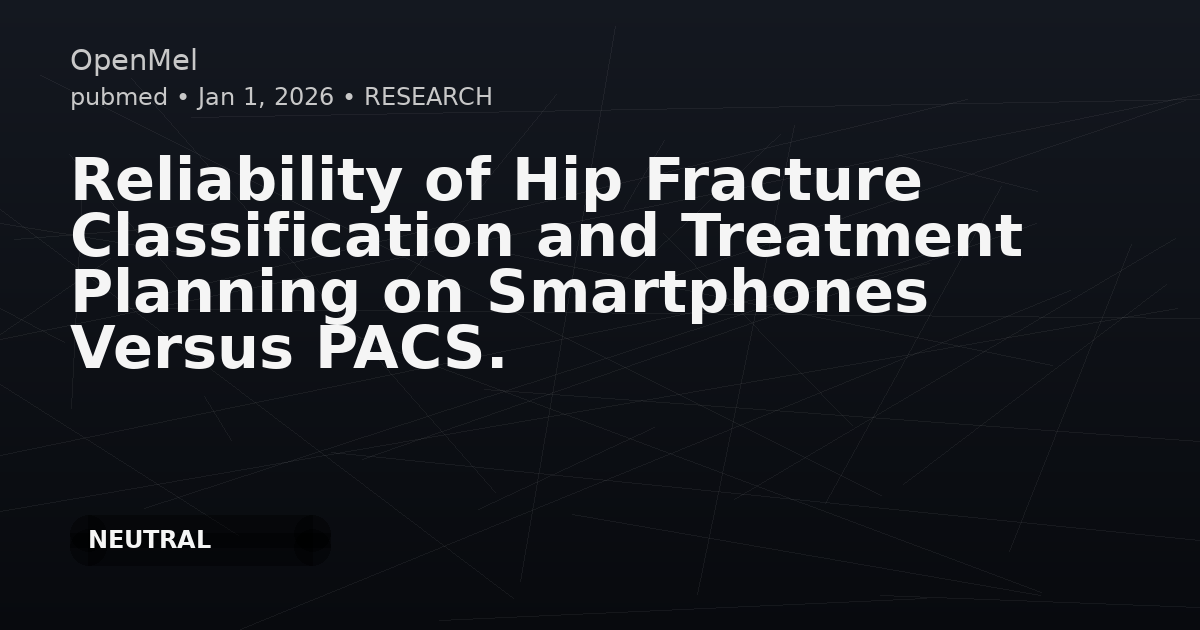 OpenMel
pubmed • Jan 1, 2026 • RESEARCH

Reliability of Hip Fracture Classification and Treatment Planning on Smartphones Versus PACS.

NEUTRAL